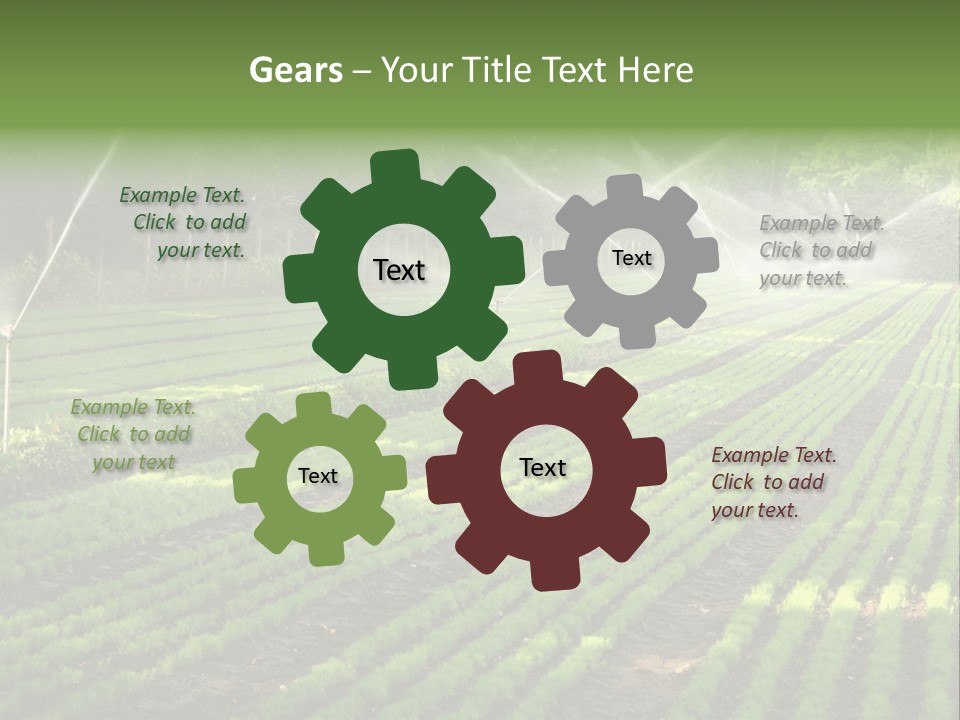 Gears – Your Title Text Here

Example Text. Click to add your text.

Text

Text

Example Text. Click to add your text.

Example Text. Click to add your text

Text

Text

Example Text. Click to add your text.